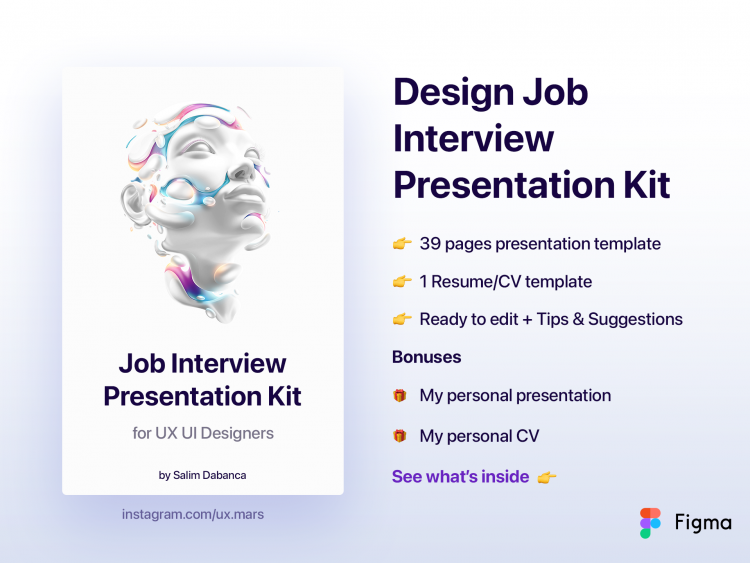 Job Interview Presentation Kit

for UX UI Designers

by Salim Dabanca

instagram.com/ux.mars

Design Job Interview Presentation Kit

👉 39 pages presentation template

👉 1 Resume/CV template

👉 Ready to edit + Tips & Suggestions

Bonuses

🎁 My personal presentation

🎁 My personal CV

See what's inside 👉

Figma